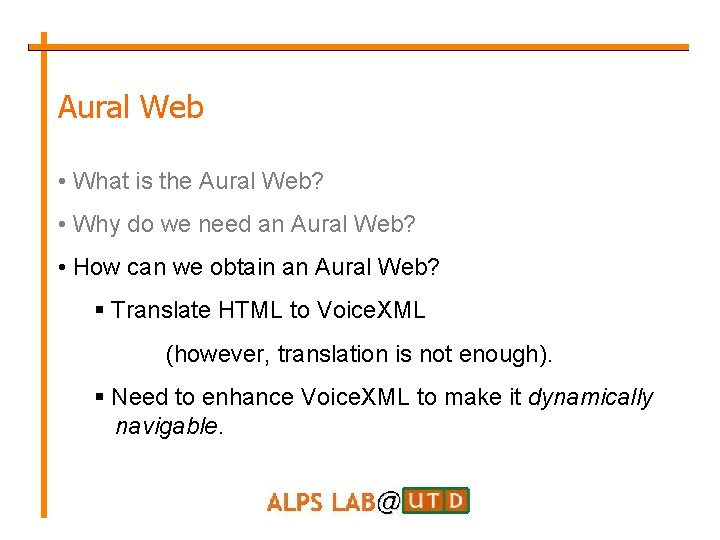 Aural Web

• What is the Aural Web?

• Why do we need an Aural Web?

• How can we obtain an Aural Web?

▪ Translate HTML to VoiceXML

(however, translation is not enough).

▪ Need to enhance VoiceXML to make it dynamically navigable.

ALPS LAB@UTD